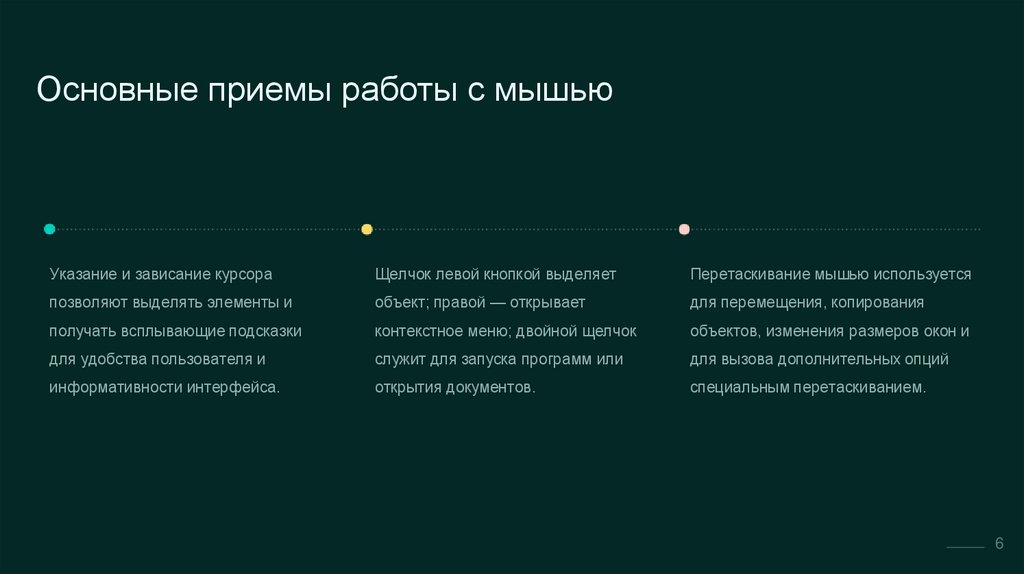 Основные приемы работы с мышью

Указание и зависание курсора позволяют выделять элементы и получать всплывающие подсказки для удобства пользователя и информативности интерфейса.

Щелчок левой кнопкой выделяет объект; правой — открывает контекстное меню; двойной щелчок служит для запуска программ или открытия документов.

Перетаскивание мышью используется для перемещения, копирования объектов, изменения размеров окон и для вызова дополнительных опций специальным перетаскиванием.

6